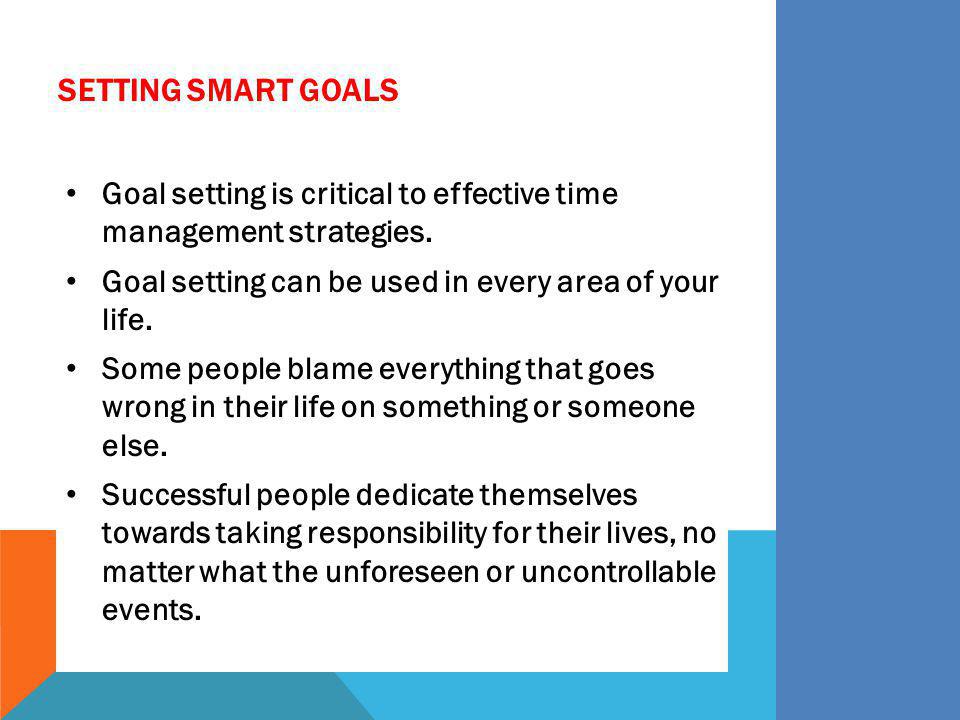 SETTING SMART GOALS

• Goal setting is critical to effective time management strategies.

• Goal setting can be used in every area of your life.

• Some people blame everything that goes wrong in their life on something or someone else.

• Successful people dedicate themselves towards taking responsibility for their lives, no matter what the unforeseen or uncontrollable events.